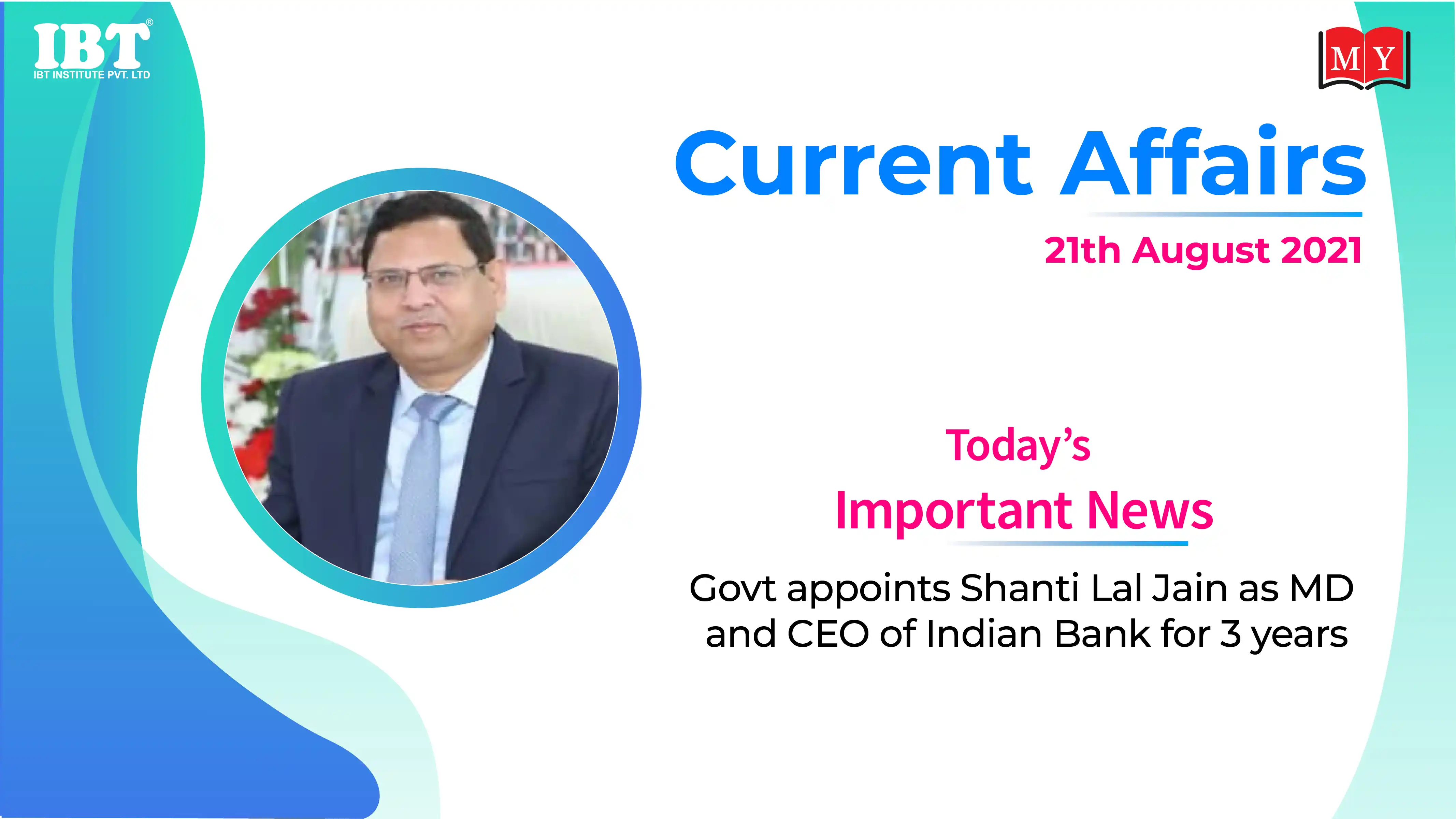 IBT®
IBT INSTITUTE PVT. LTD

MY

Current Affairs

21th August 2021

Today's

Important News

Govt appoints Shanti Lal Jain as MD and CEO of Indian Bank for 3 years